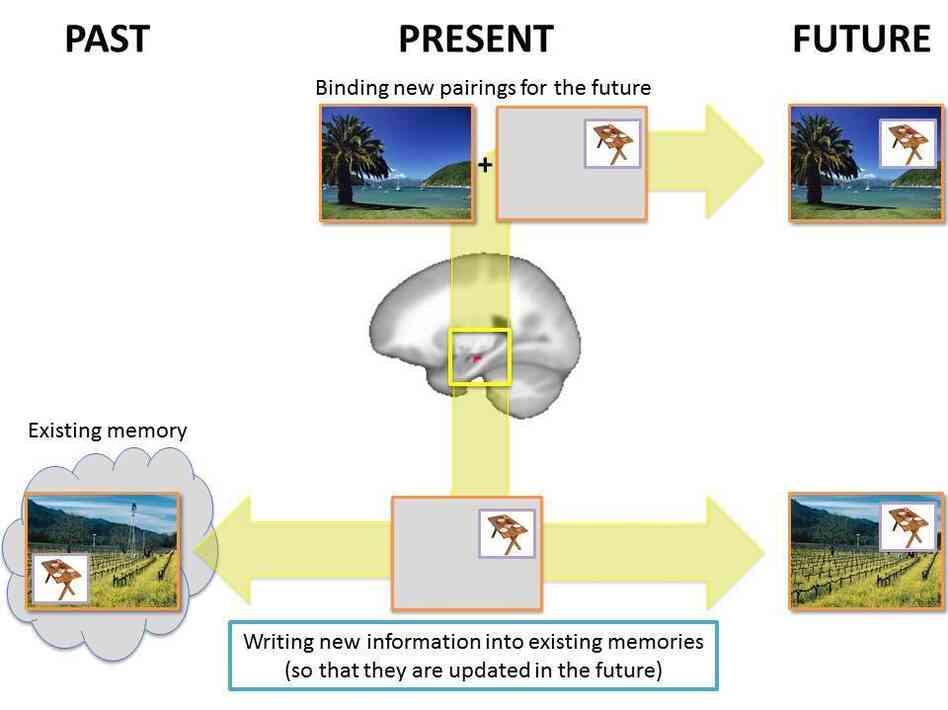 PAST

PRESENT

FUTURE

Binding new pairings for the future

+

Existing memory

Writing new information into existing memories (so that they are updated in the future)